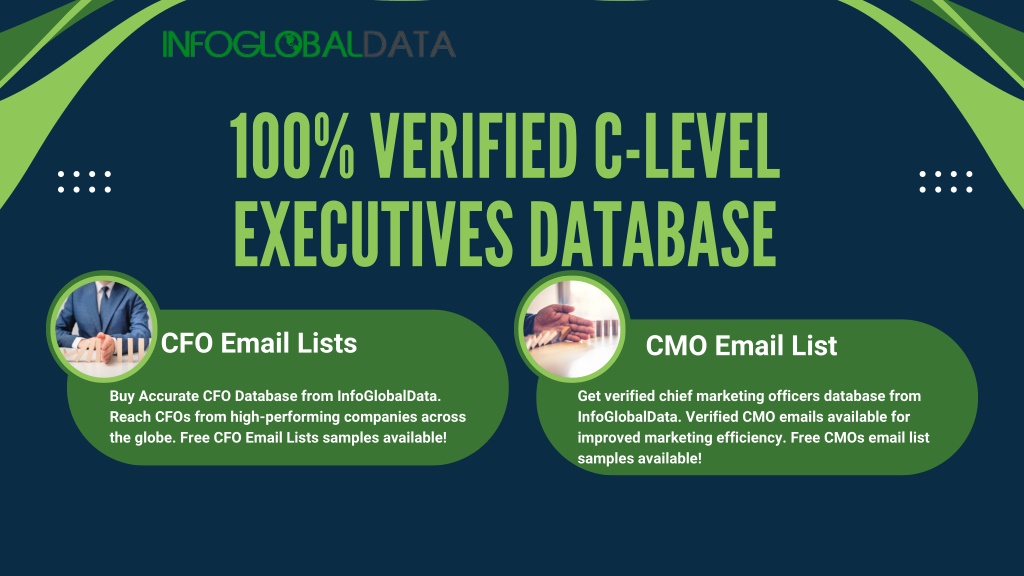 INFOGLOBALDATA

100% VERIFIED C-LEVEL EXECUTIVES DATABASE

CFO Email Lists

Buy Accurate CFO Database from InfoGlobalData. Reach CFOs from high-performing companies across the globe. Free CFO Email Lists samples available!

CMO Email List

Get verified chief marketing officers database from InfoGlobalData. Verified CMO emails available for improved marketing efficiency. Free CMOs email list samples available!